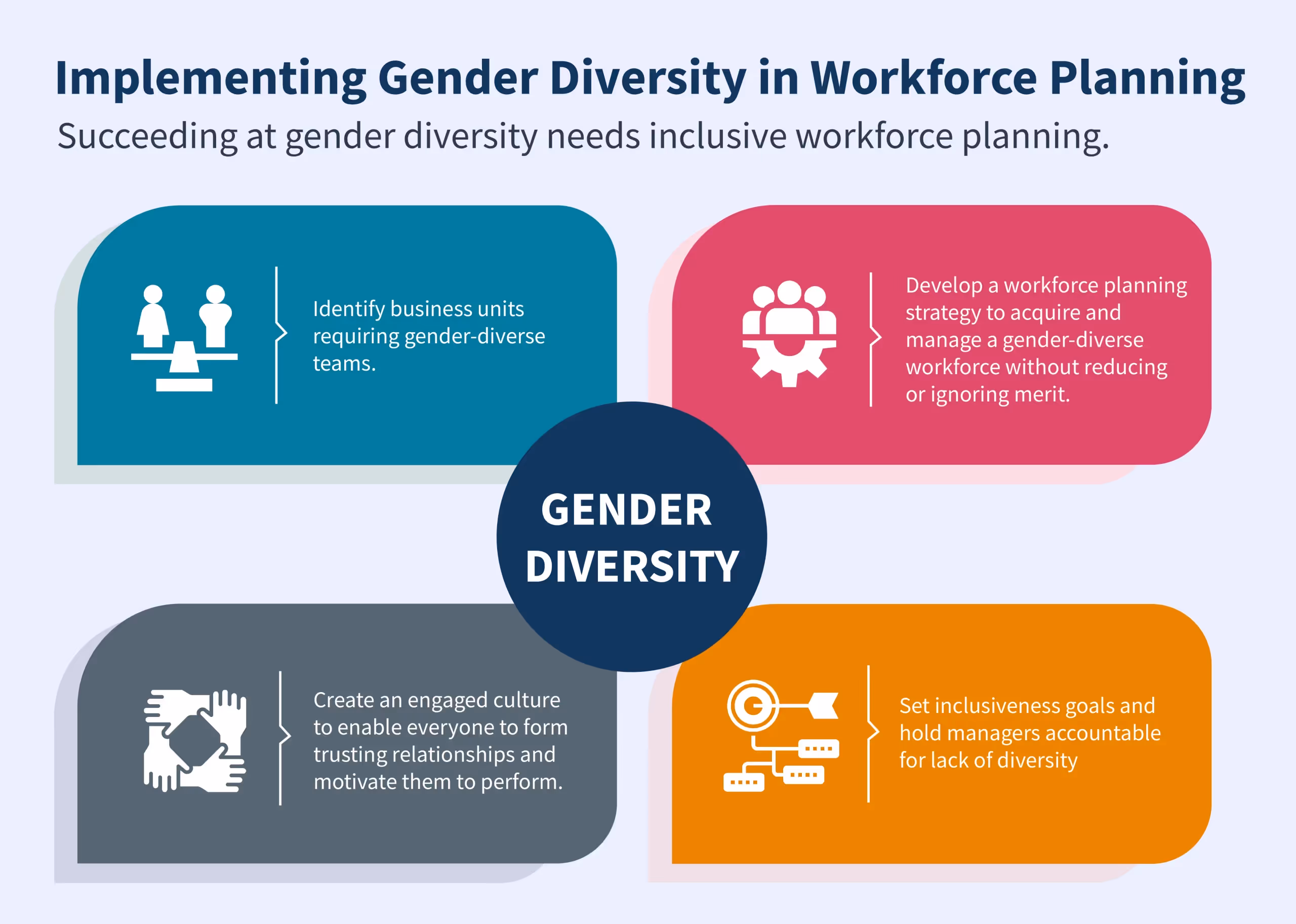 Implementing Gender Diversity in Workforce Planning

Succeeding at gender diversity needs inclusive workforce planning.

Identify business units requiring gender-diverse teams.

Develop a workforce planning strategy to acquire and manage a gender-diverse workforce without reducing or ignoring merit.

GENDER DIVERSITY

Create an engaged culture to enable everyone to form trusting relationships and motivate them to perform.

Set inclusiveness goals and hold managers accountable for lack of diversity